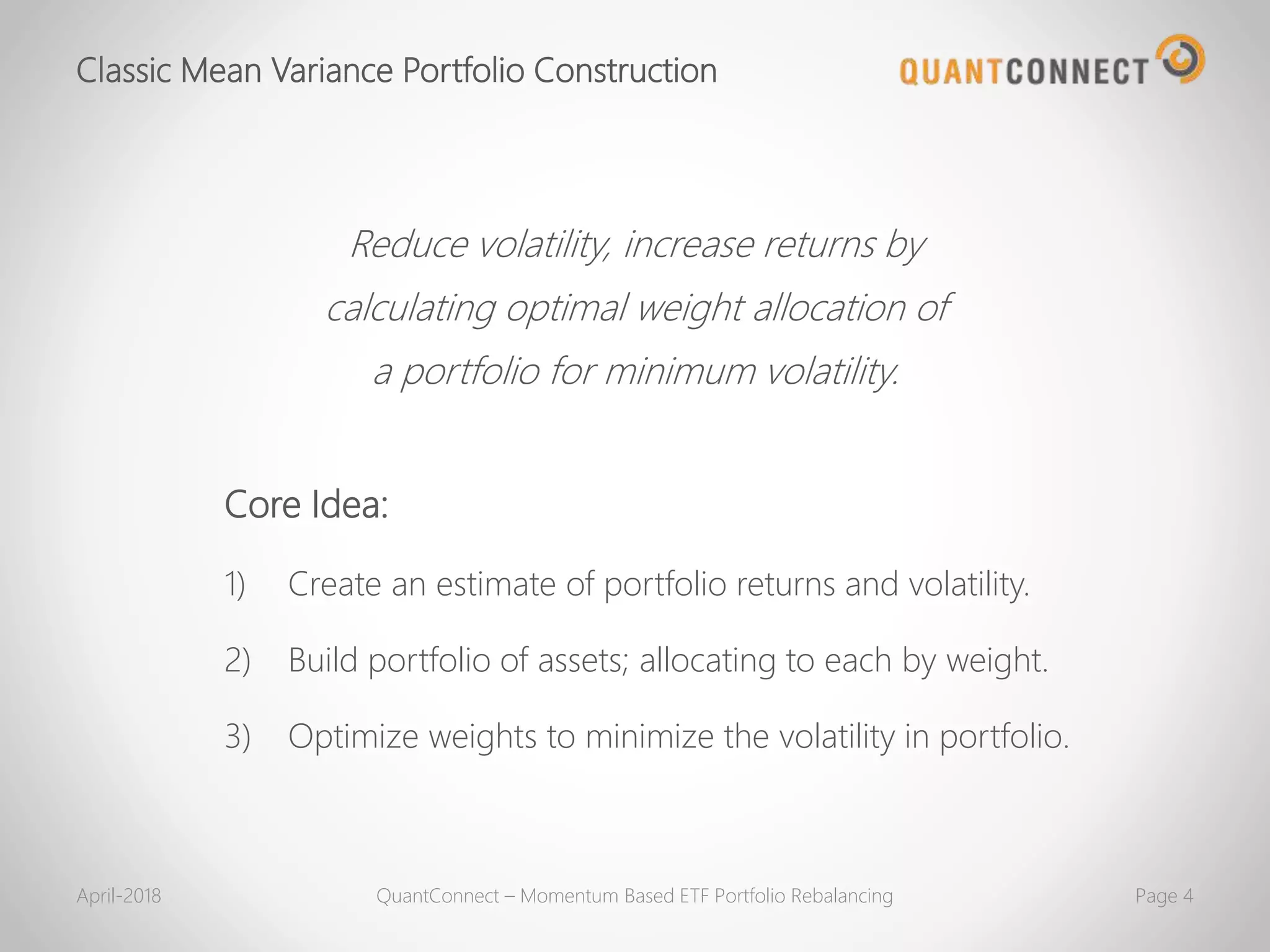 Classic Mean Variance Portfolio Construction

QUANTCONNECT

Reduce volatility, increase returns by calculating optimal weight allocation of a portfolio for minimum volatility.

Core Idea:

1) Create an estimate of portfolio returns and volatility.

2) Build portfolio of assets; allocating to each by weight.

3) Optimize weights to minimize the volatility in portfolio.

April-2018

QuantConnect – Momentum Based ETF Portfolio Rebalancing

Page 4